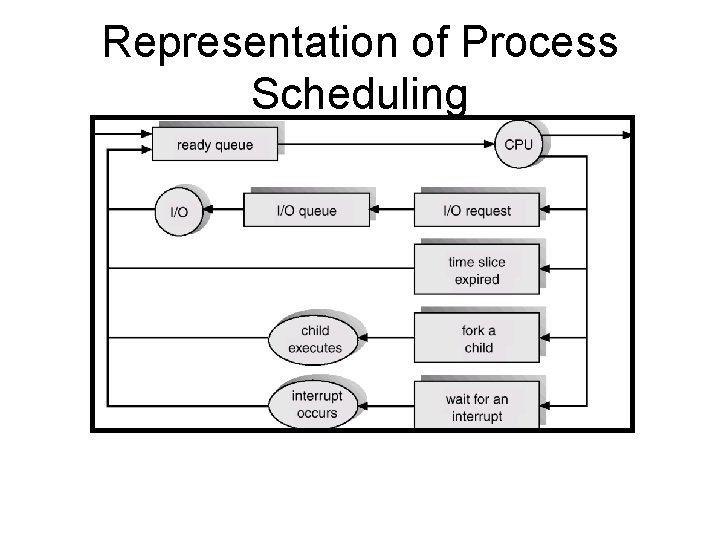 Representation of Process Scheduling

ready queue

CPU

I/O

I/O queue

I/O request

time slice expired

child executes

fork a child

interrupt occurs

wait for an interrupt